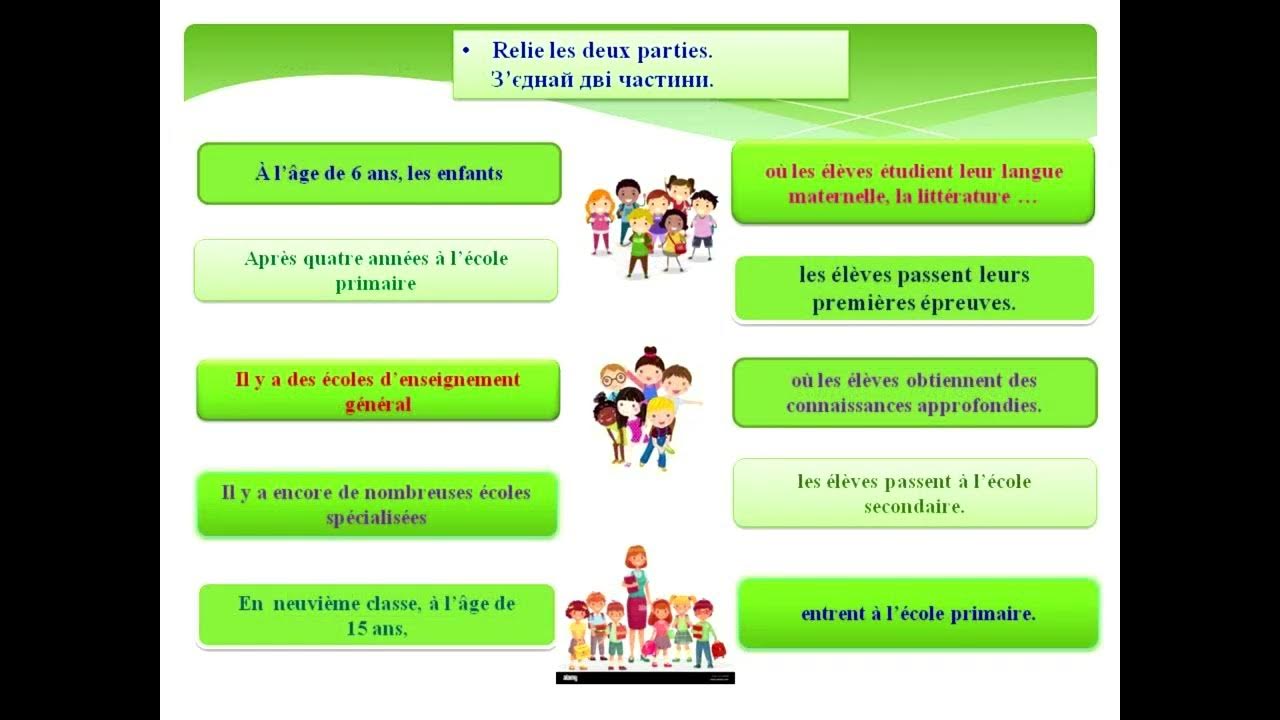 • Relie les deux parties.
З'єднай дві частини.

À l'âge de 6 ans, les enfants

Après quatre années à l'école primaire

Il y a des écoles d'enseignement général

Il y a encore de nombreuses écoles spécialisées

En neuvième classe, à l'âge de 15 ans,

où les élèves étudient leur langue maternelle, la littérature …

les élèves passent leurs premières épreuves.

où les élèves obtiennent des connaissances approfondies.

les élèves passent à l'école secondaire.

entrent à l'école primaire.